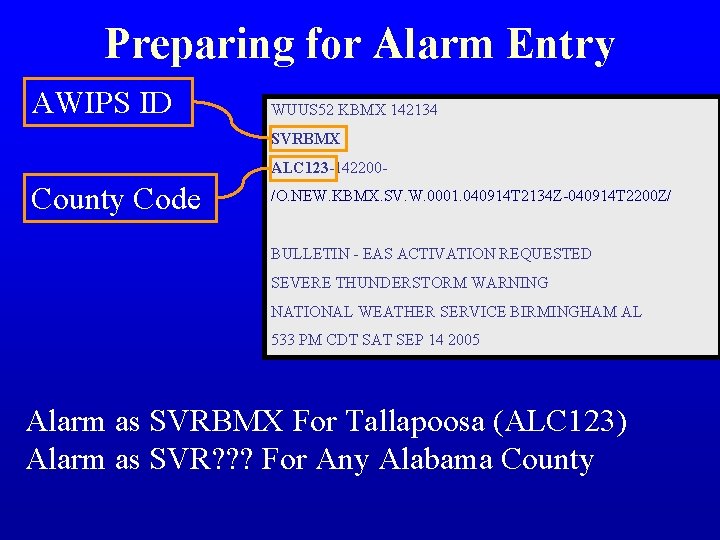 Preparing for Alarm Entry

AWIPS ID

County Code

WUUS52 KBMX 142134
SVRBMX
ALC123-142200-
/O.NEW.KBMX.SV.W.0001.040914T2134Z-040914T2200Z/

BULLETIN - EAS ACTIVATION REQUESTED
SEVERE THUNDERSTORM WARNING
NATIONAL WEATHER SERVICE BIRMINGHAM AL
533 PM CDT SAT SEP 14 2005

Alarm as SVRBMX For Tallapoosa (ALC123)
Alarm as SVR??? For Any Alabama County